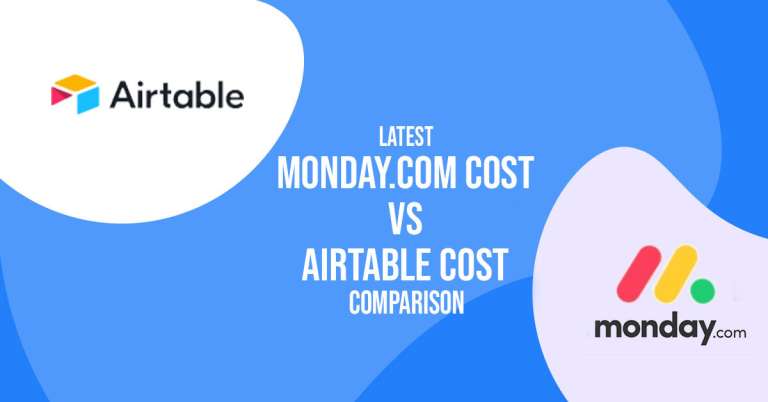 Airtable

LATEST
MONDAY.COM COST
VS
AIRTABLE COST
COMPARISON

monday.com